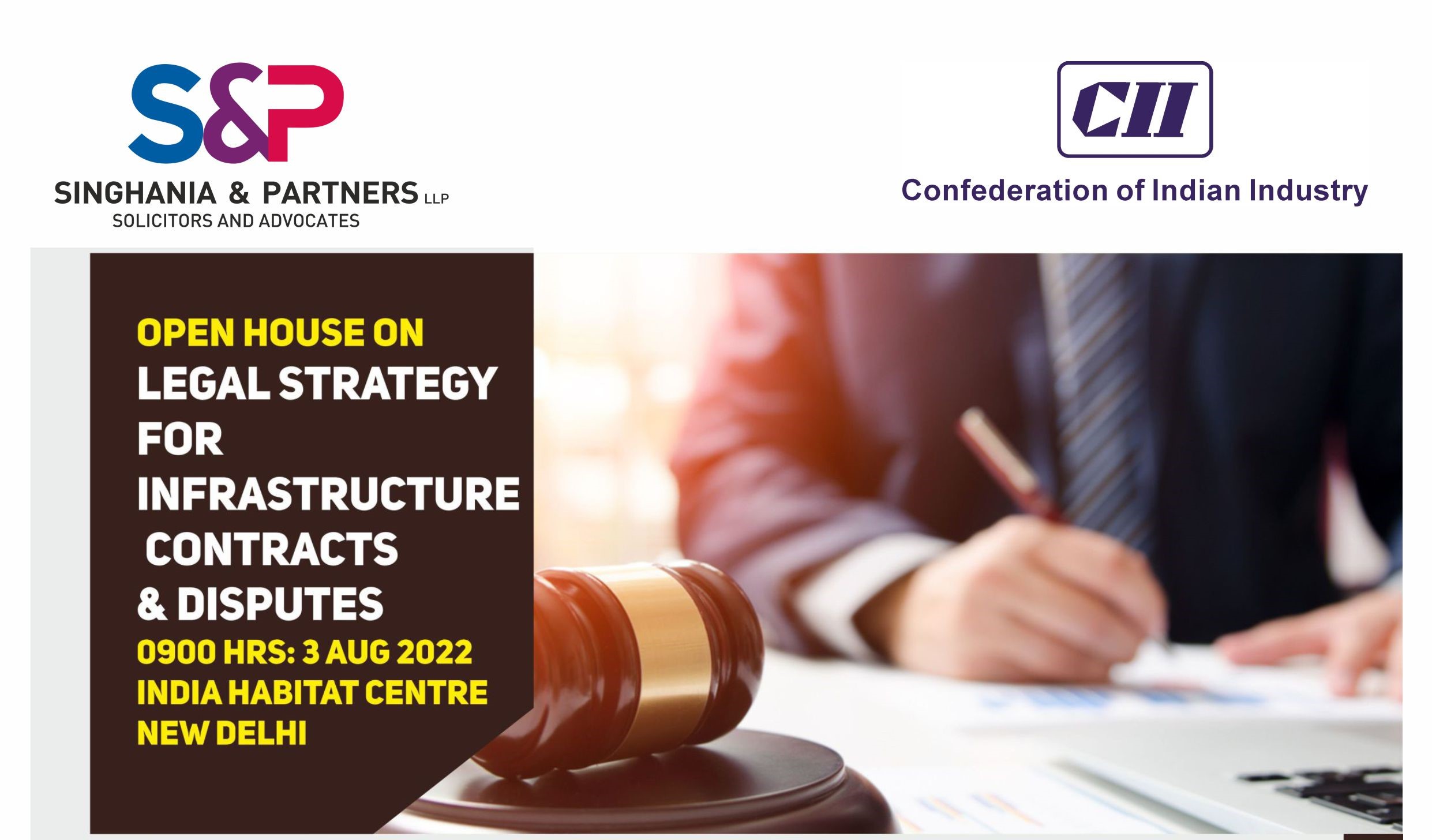 S&P
SINGHANIA & PARTNERS LLP
SOLICITORS AND ADVOCATES

CII
Confederation of Indian Industry

OPEN HOUSE ON
LEGAL STRATEGY FOR INFRASTRUCTURE CONTRACTS & DISPUTES
0900 HRS: 3 AUG 2022
INDIA HABITAT CENTRE
NEW DELHI